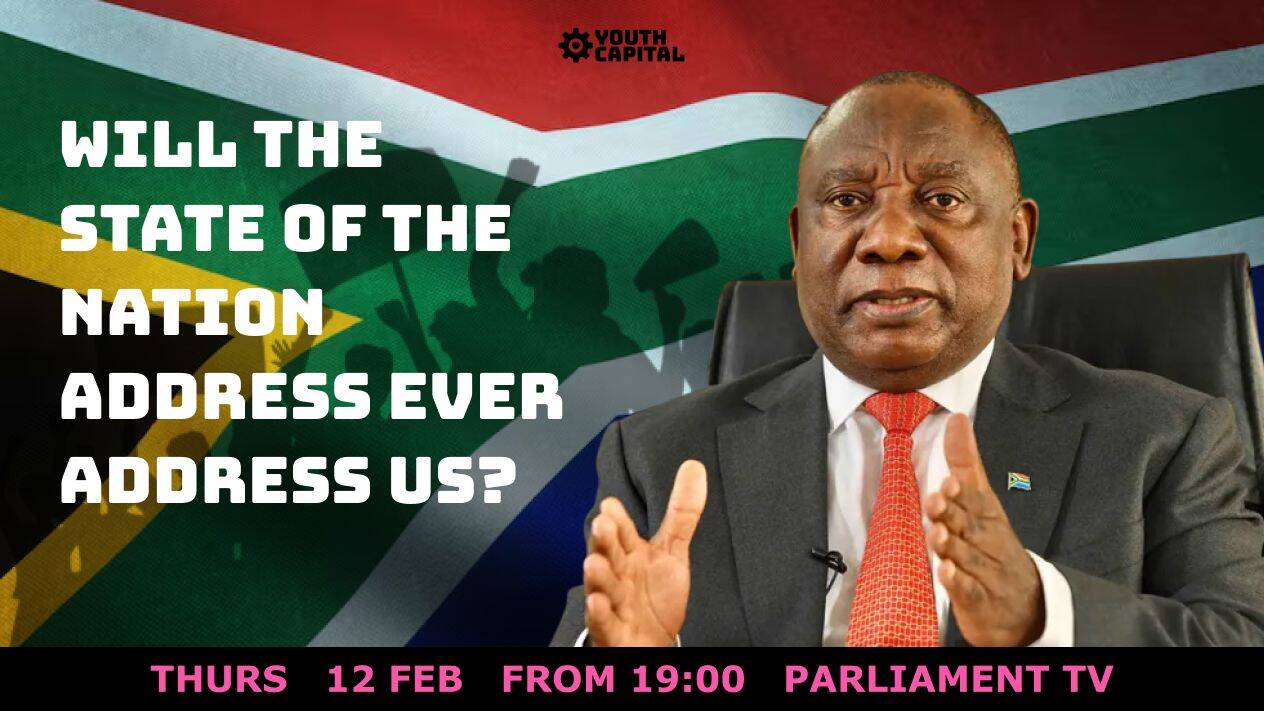 YOUTH CAPITAL

WILL THE STATE OF THE NATION ADDRESS EVER ADDRESS US?

THURS 12 FEB FROM 19:00 PARLIAMENT TV